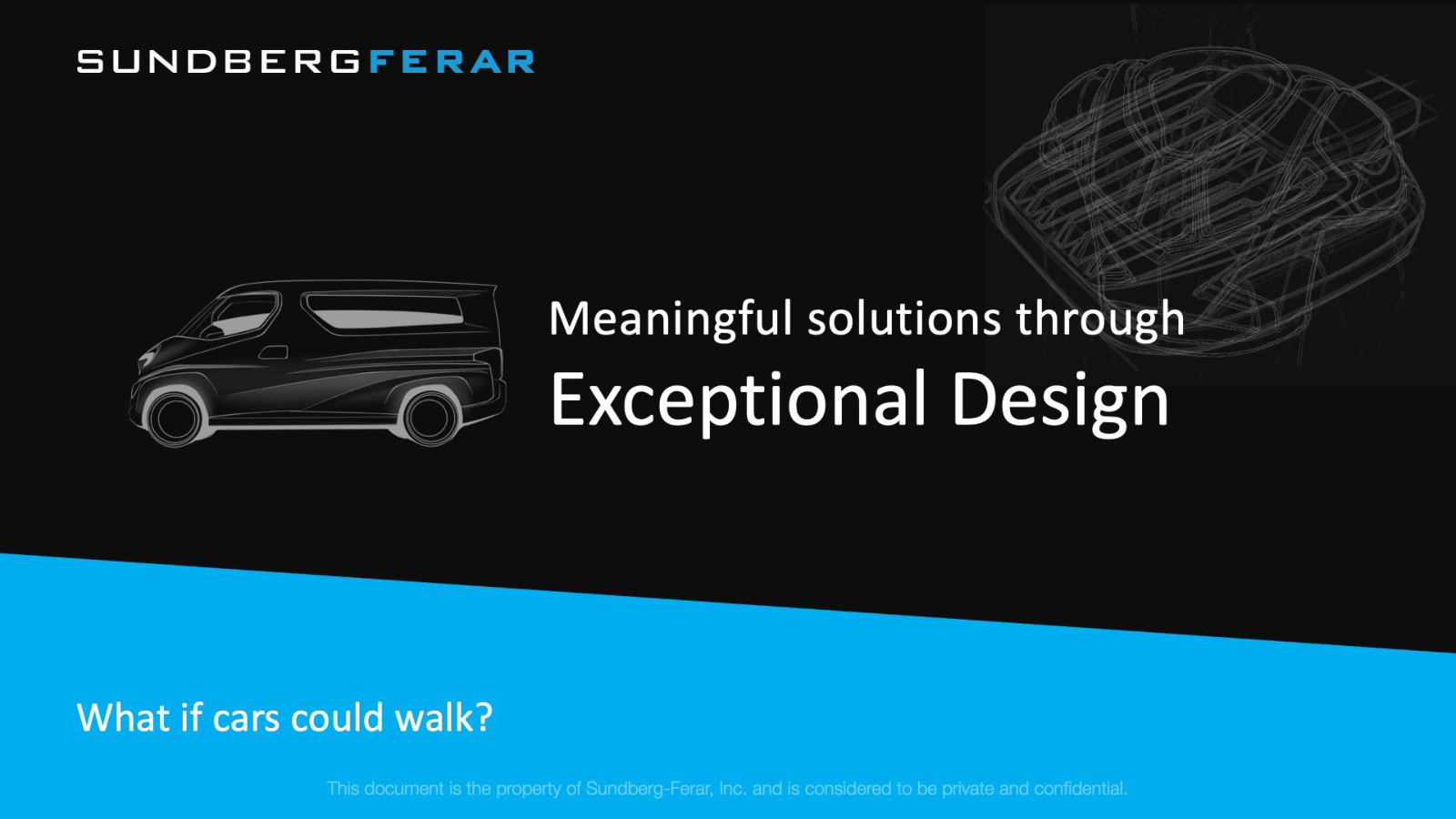 SUNDBERGFERAR

Meaningful solutions through
Exceptional Design

What if cars could walk?

This document is the property of Sundberg-Ferar, Inc. and is considered to be private and confidential.